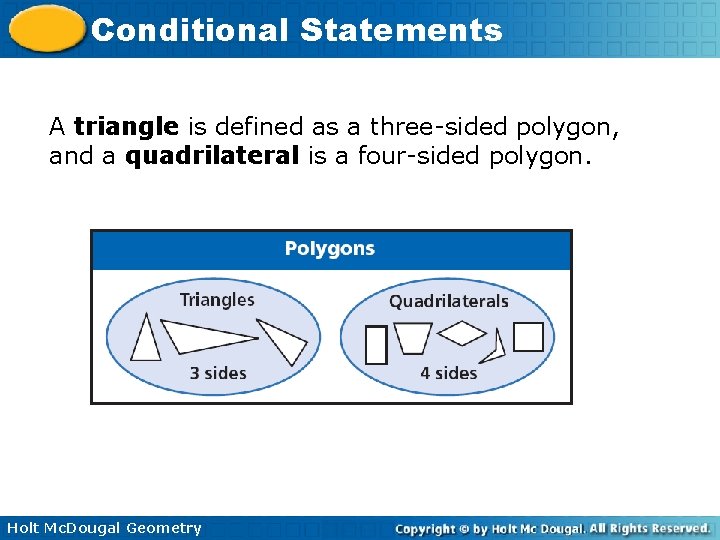 Conditional Statements

A triangle is defined as a three-sided polygon, and a quadrilateral is a four-sided polygon.

Polygons

Triangles

3 sides

Quadrilaterals

4 sides

Holt McDougal Geometry

Copyright © by Holt Mc Dougal. All Rights Reserved.